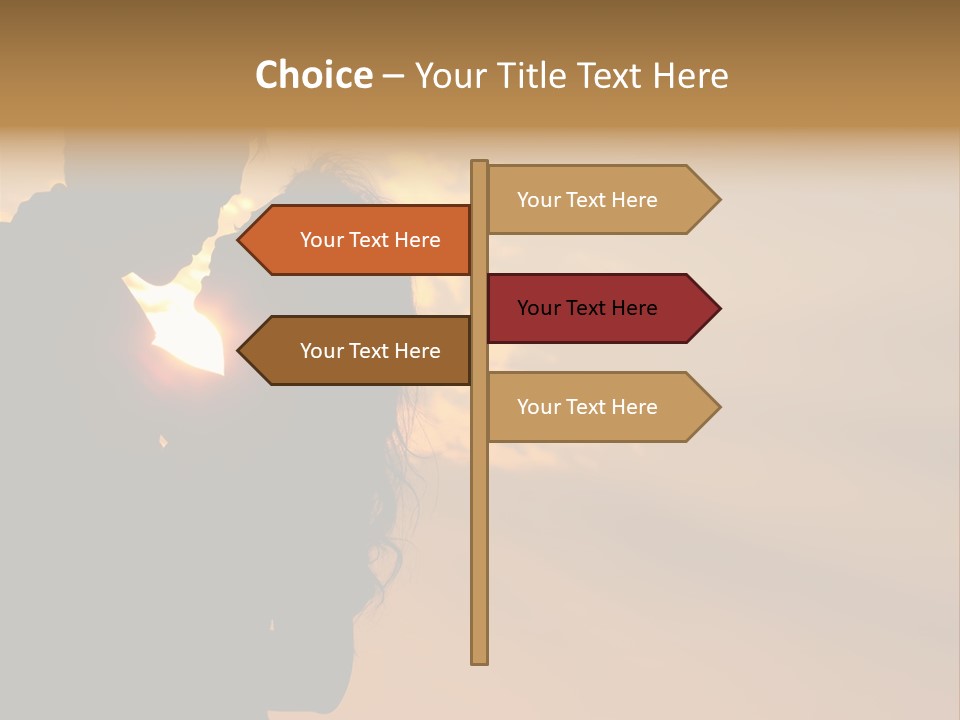 Choice – Your Title Text Here

Your Text Here

Your Text Here

Your Text Here

Your Text Here

Your Text Here